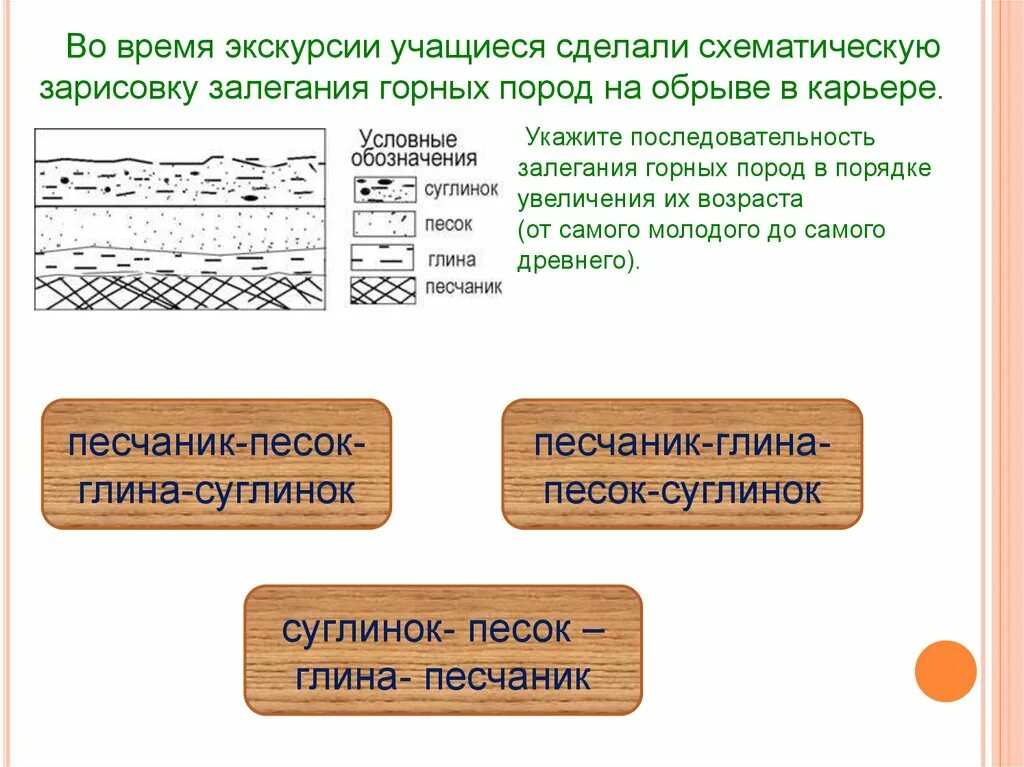 Во время экскурсии учащиеся сделали схематическую зарисовку залегания горных пород на обрыве в карьере.

Условные обозначения
суглинок
песок
глина
песчаник

Укажите последовательность залегания горных пород в порядке увеличения их возраста (от самого молодого до самого древнего).

песчаник-песок-глина-суглинок

песчаник-глина-песок-суглинок

суглинок- песок – глина- песчаник